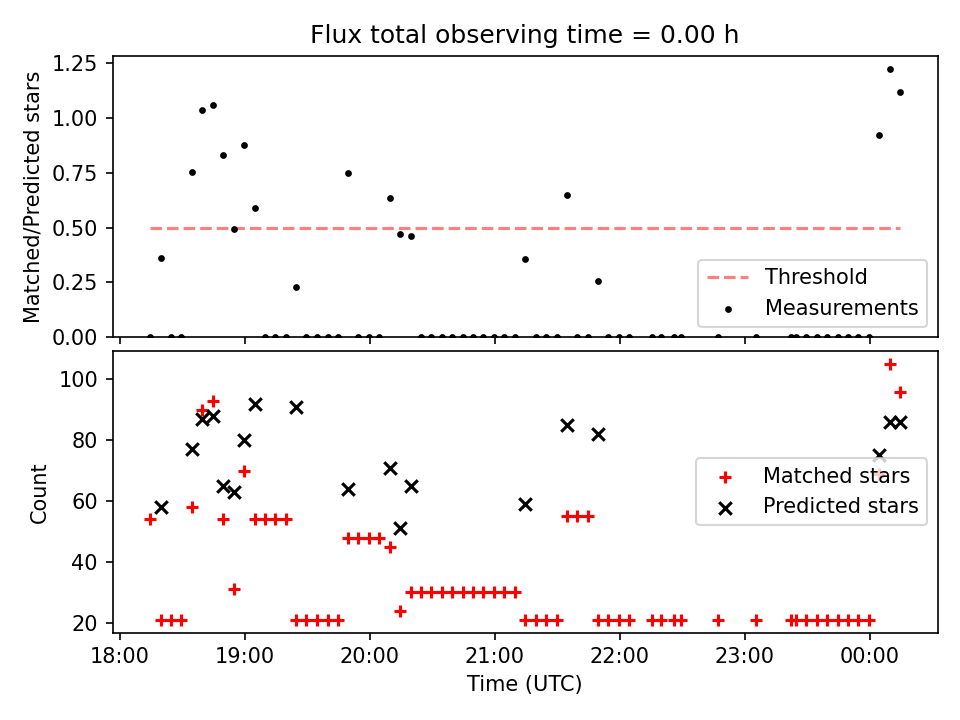 Flux total observing time = 0.00 h

Matched/Predicted stars

1.25
1.00
0.75
0.50
0.25
0.00

Threshold
Measurements

Count

100
80
60
40
20

Matched stars
Predicted stars

18:00
19:00
20:00
21:00
22:00
23:00
00:00

Time (UTC)